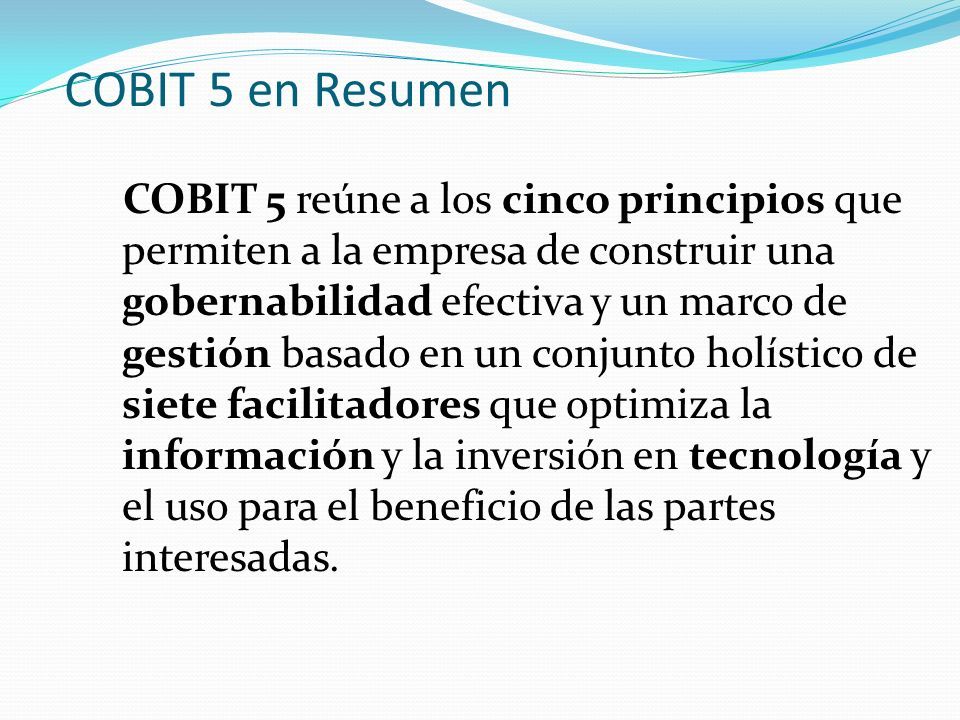 COBIT 5 en Resumen

COBIT 5 reúne a los cinco principios que permiten a la empresa de construir una gobernabilidad efectiva y un marco de gestión basado en un conjunto holístico de siete facilitadores que optimiza la información y la inversión en tecnología y el uso para el beneficio de las partes interesadas.